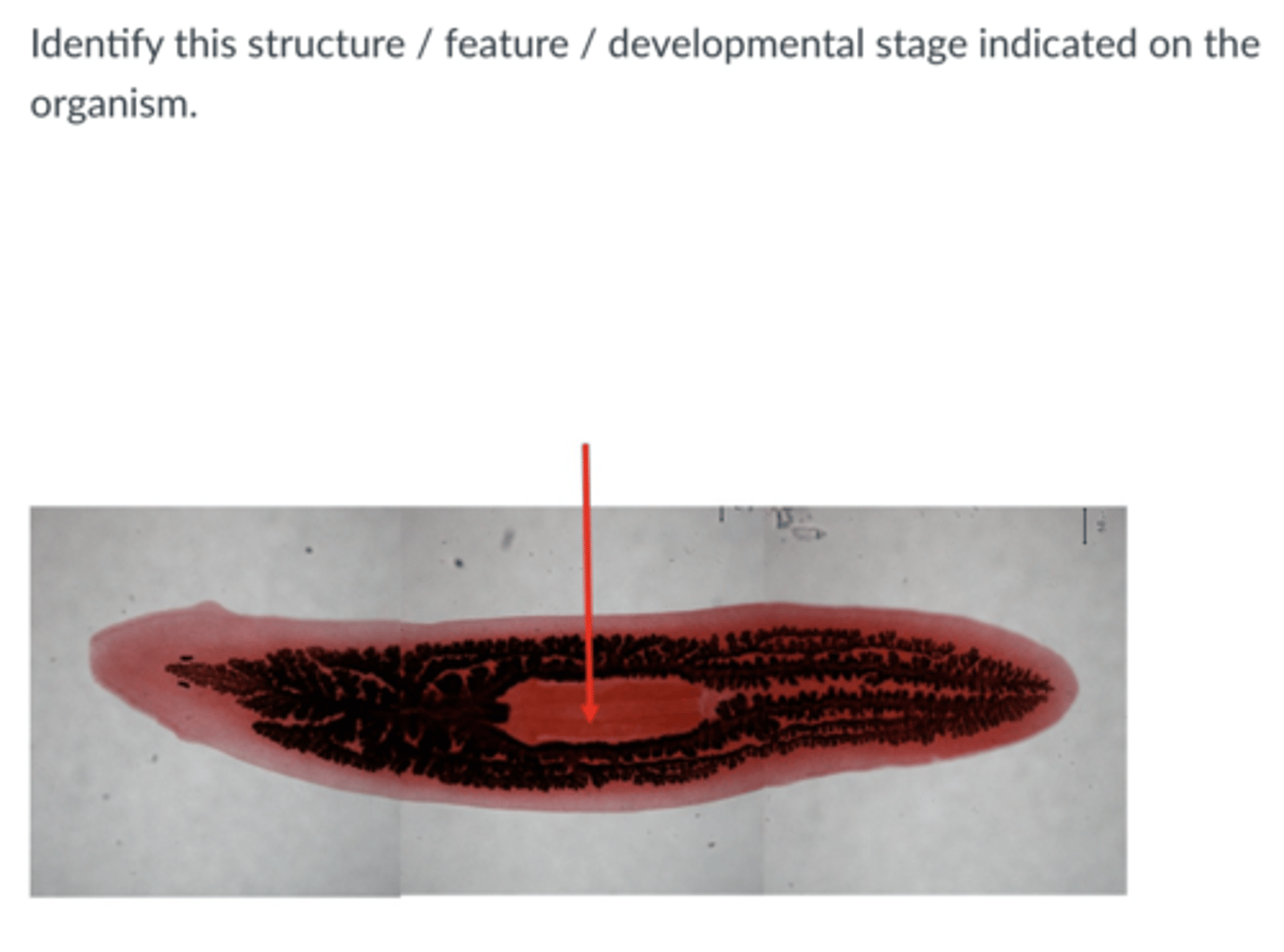 Identify this structure / feature / developmental stage indicated on the organism.